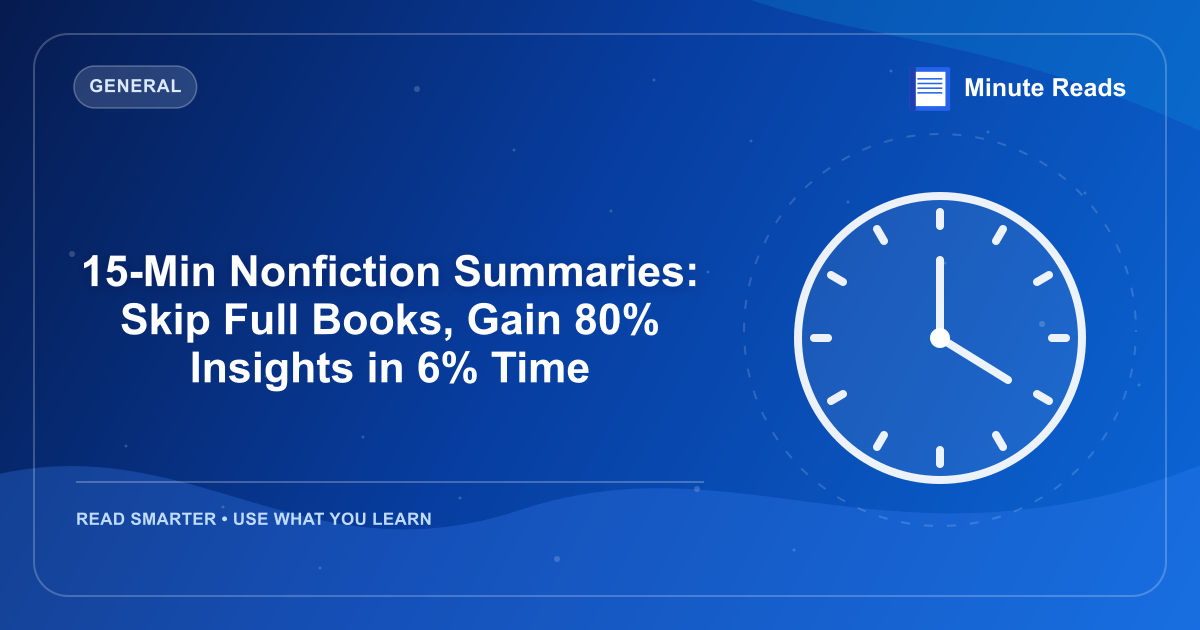 GENERAL

Minute Reads

15-Min Nonfiction Summaries: Skip Full Books, Gain 80% Insights in 6% Time

READ SMARTER • USE WHAT YOU LEARN